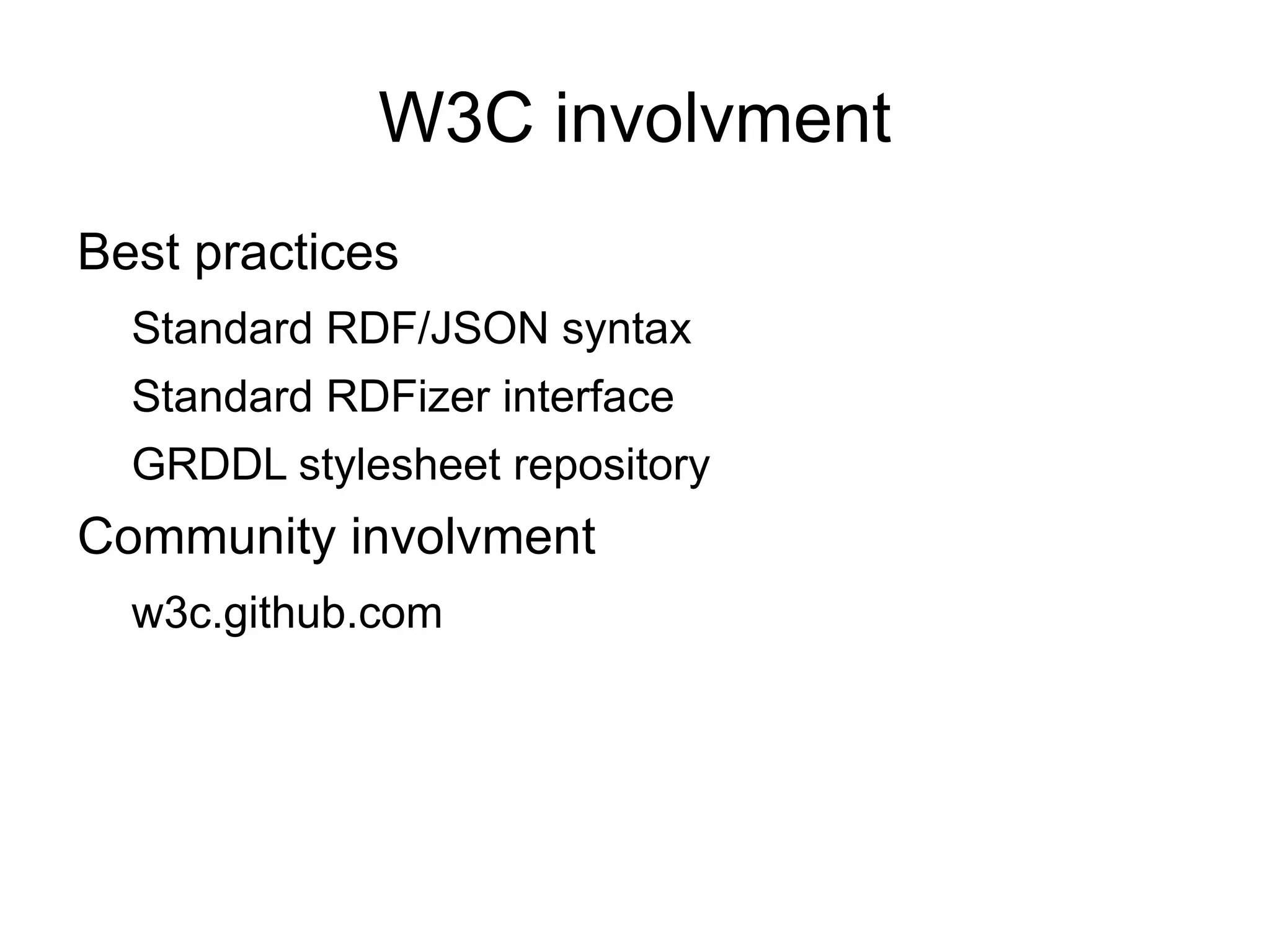 W3C involvment

Best practices

Standard RDF/JSON syntax

Standard RDFizer interface

GRDDL stylesheet repository

Community involvment

w3c.github.com